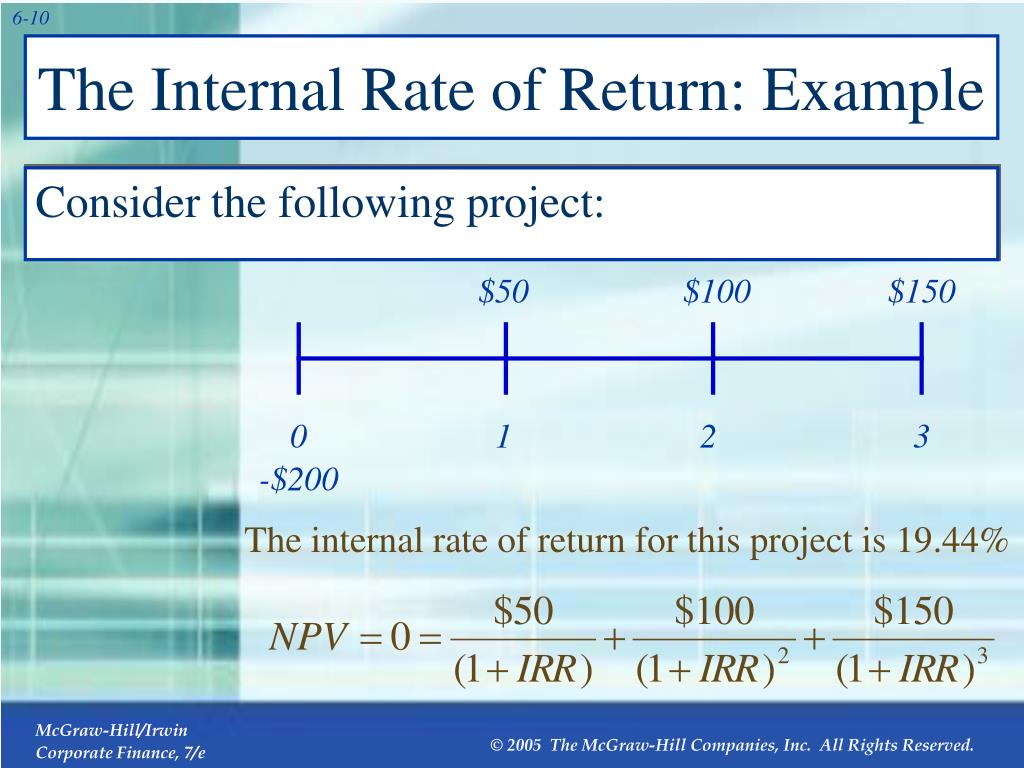 6-10

The Internal Rate of Return: Example

Consider the following project:

\$50 \$100 \$150

0 1 2 3

-\$200

The internal rate of return for this project is 19.44%

$NPV = 0 = \frac{\$50}{(1+IRR)} + \frac{\$100}{(1+IRR)^2} + \frac{\$150}{(1+IRR)^3}$

McGraw-Hill/Irwin
Corporate Finance, 7/e

© 2005 The McGraw-Hill Companies, Inc. All Rights Reserved.